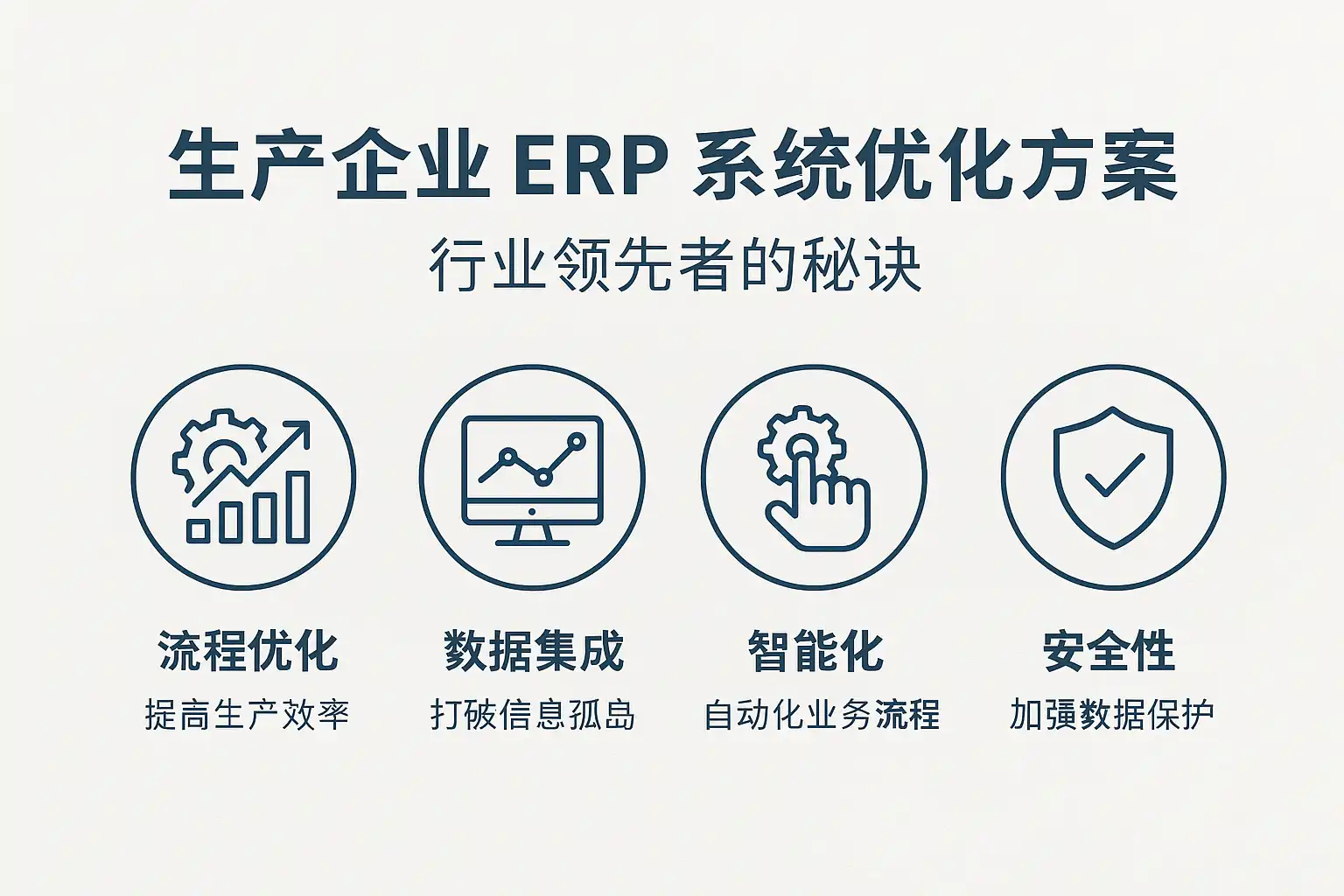 生产企业 ERP 系统优化方案

行业领先者的秘诀

流程优化
提高生产效率

数据集成
打破信息孤岛

智能化
自动化业务流程

安全性
加强数据保护